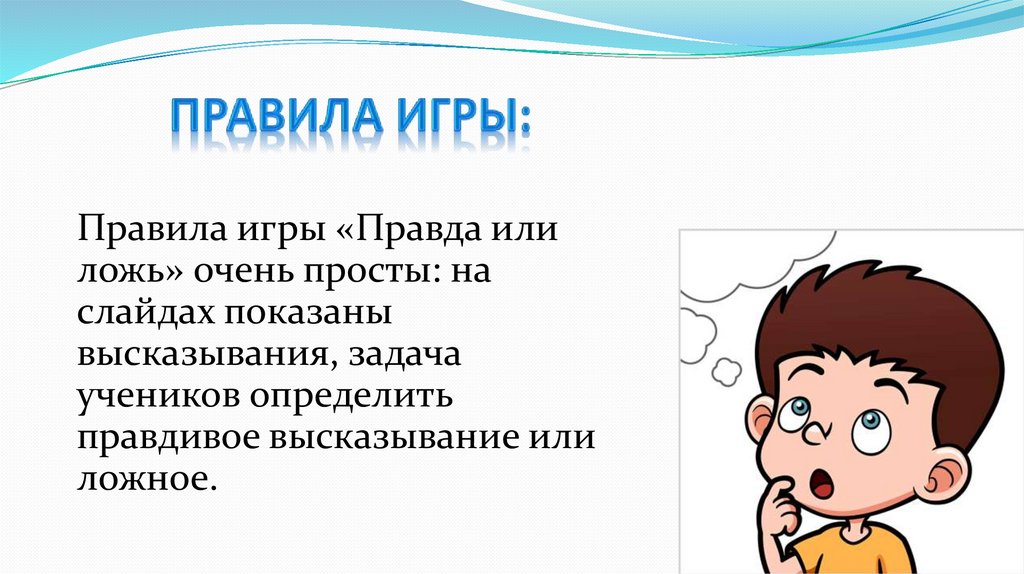 ПРАВИЛА ИГРЫ:

Правила игры «Правда или ложь» очень просты: на слайдах показаны высказывания, задача учеников определить правдивое высказывание или ложное.